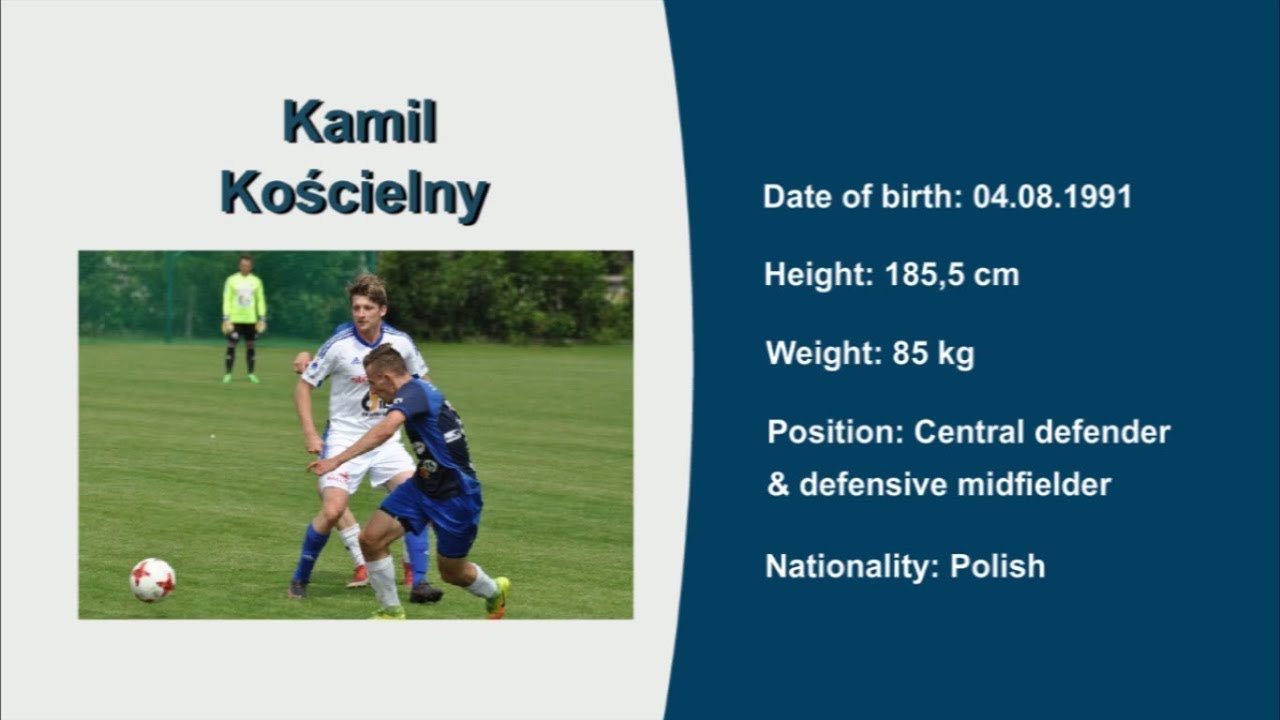 Kamil Kościelny

Date of birth: 04.08.1991

Height: 185,5 cm

Weight: 85 kg

Position: Central defender & defensive midfielder

Nationality: Polish